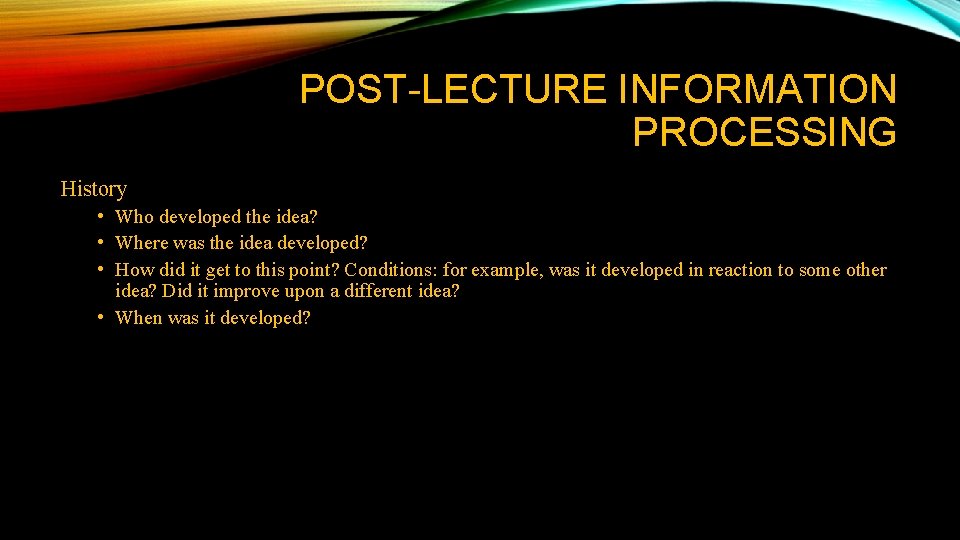 POST-LECTURE INFORMATION PROCESSING

History

• Who developed the idea?
• Where was the idea developed?
• How did it get to this point? Conditions: for example, was it developed in reaction to some other idea? Did it improve upon a different idea?
• When was it developed?